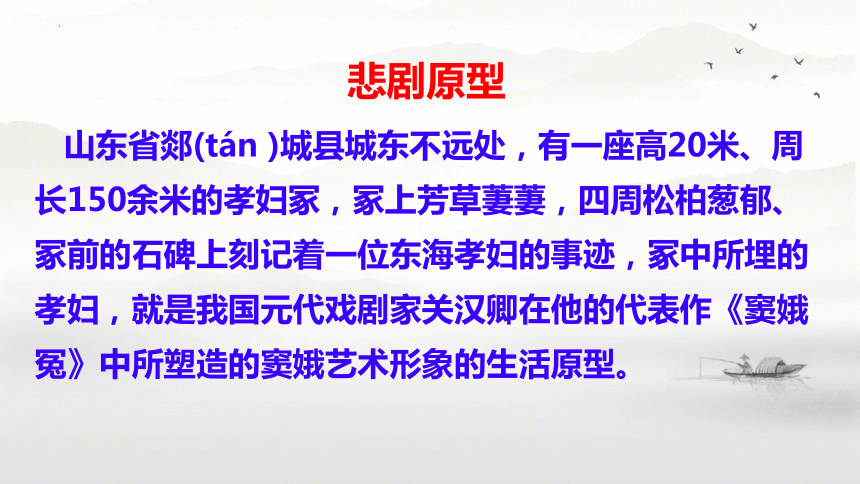 悲剧原型

山东省郯(tán )城县城东不远处，有一座高20米、周长150余米的孝妇冢，冢上芳草萋萋，四周松柏葱郁、冢前的石碑上刻记着一位东海孝妇的事迹，冢中所埋的孝妇，就是我国元代戏剧家关汉卿在他的代表作《窦娥冤》中所塑造的窦娥艺术形象的生活原型。